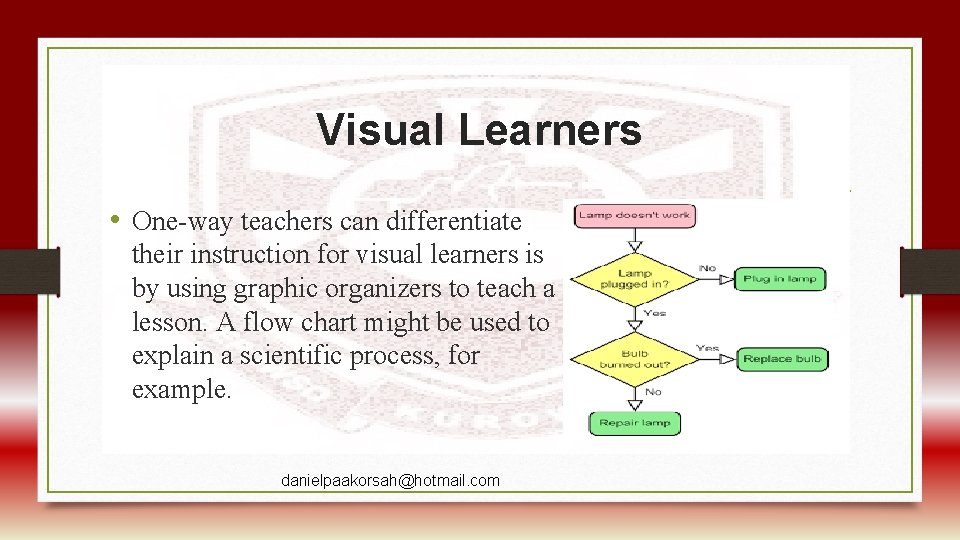 Visual Learners

• One-way teachers can differentiate their instruction for visual learners is by using graphic organizers to teach a lesson. A flow chart might be used to explain a scientific process, for example.

Lamp doesn't work

Lamp plugged in?

No

Plug in lamp

Yes

Bulb burned out?

Yes

Replace bulb

No

Repair lamp

danielpaakorsah@hotmail.com